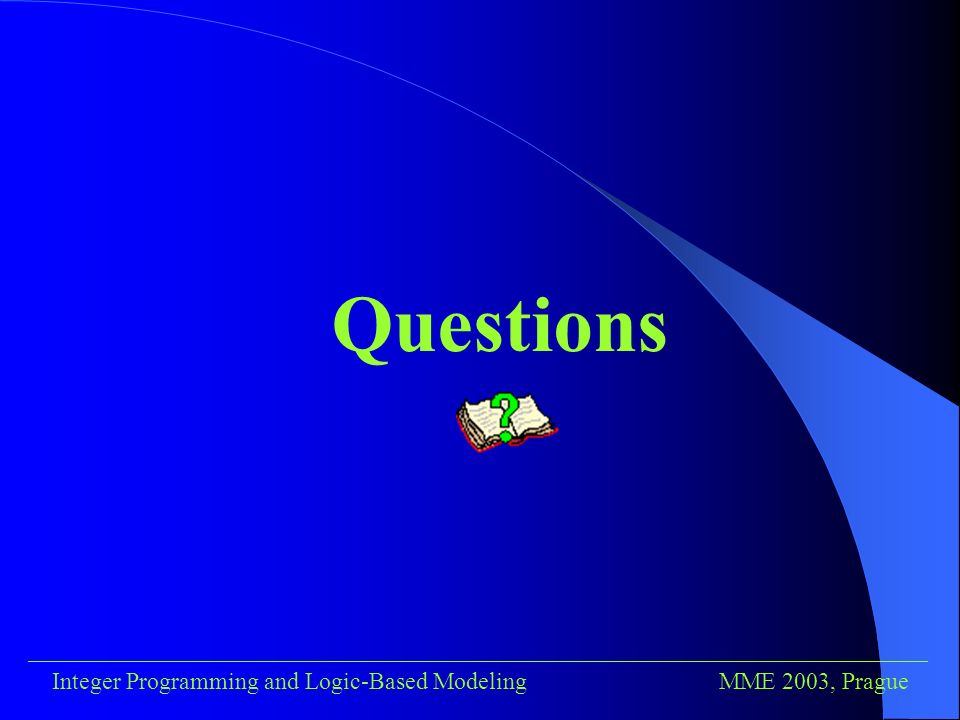 Questions

?

Integer Programming and Logic-Based Modeling

MME 2003, Prague